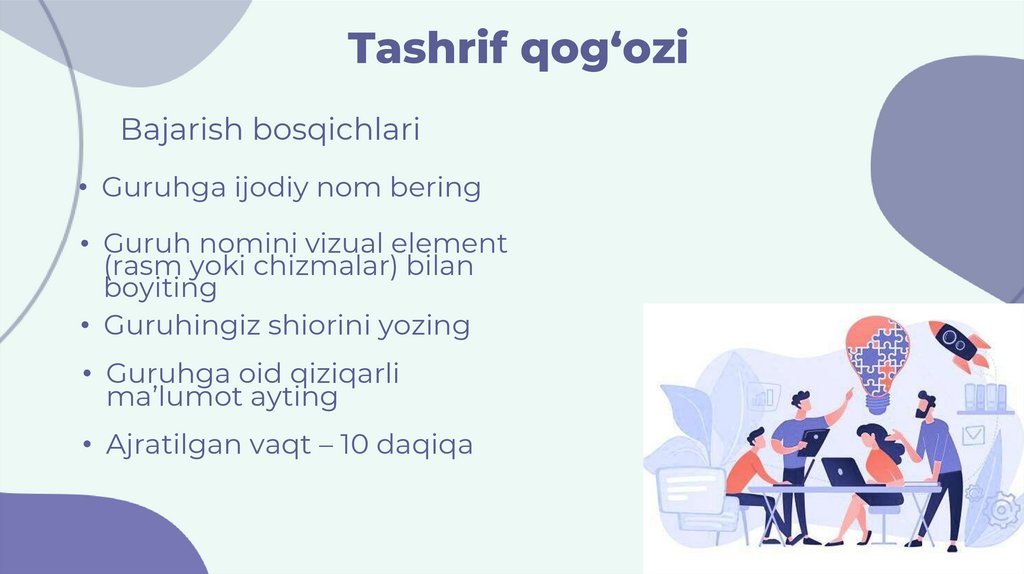 Tashrif qog‘ozi

Bajarish bosqichlari

• Guruhga ijodiy nom bering

• Guruh nomini vizual element (rasm yoki chizmalar) bilan boyiting

• Guruhingiz shiorini yozing

• Guruhga oid qiziqarli ma’lumot ayting

• Ajratilgan vaqt – 10 daqiqa